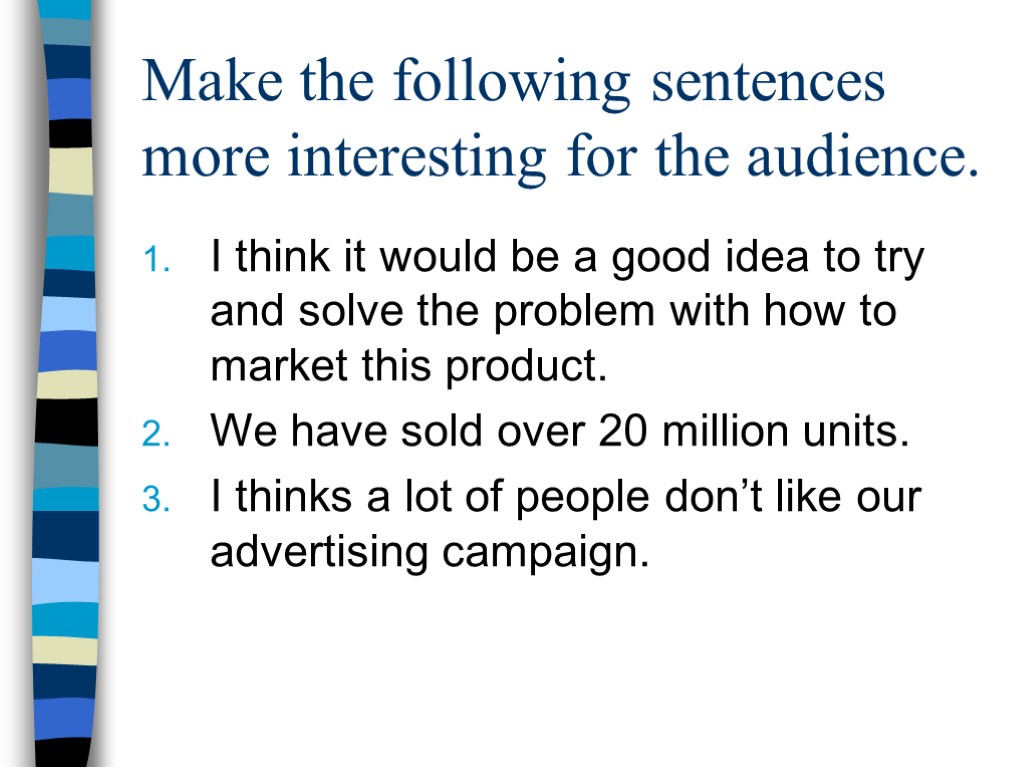 Make the following sentences more interesting for the audience.

1. I think it would be a good idea to try and solve the problem with how to market this product.
2. We have sold over 20 million units.
3. I thinks a lot of people don’t like our advertising campaign.